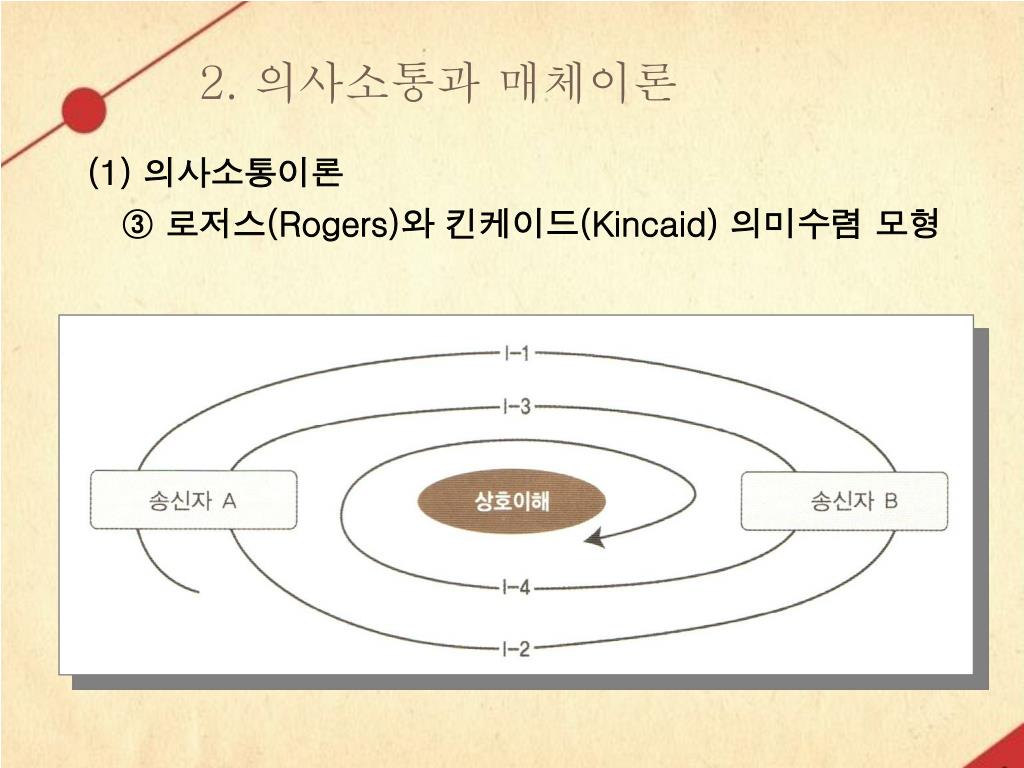 2. 의사소통과 매체이론

(1) 의사소통이론

③ 로저스(Rogers)와 킨케이드(Kincaid) 의미수렴 모형

I-1

I-3

송신자 A

상호이해

송신자 B

I-4

I-2